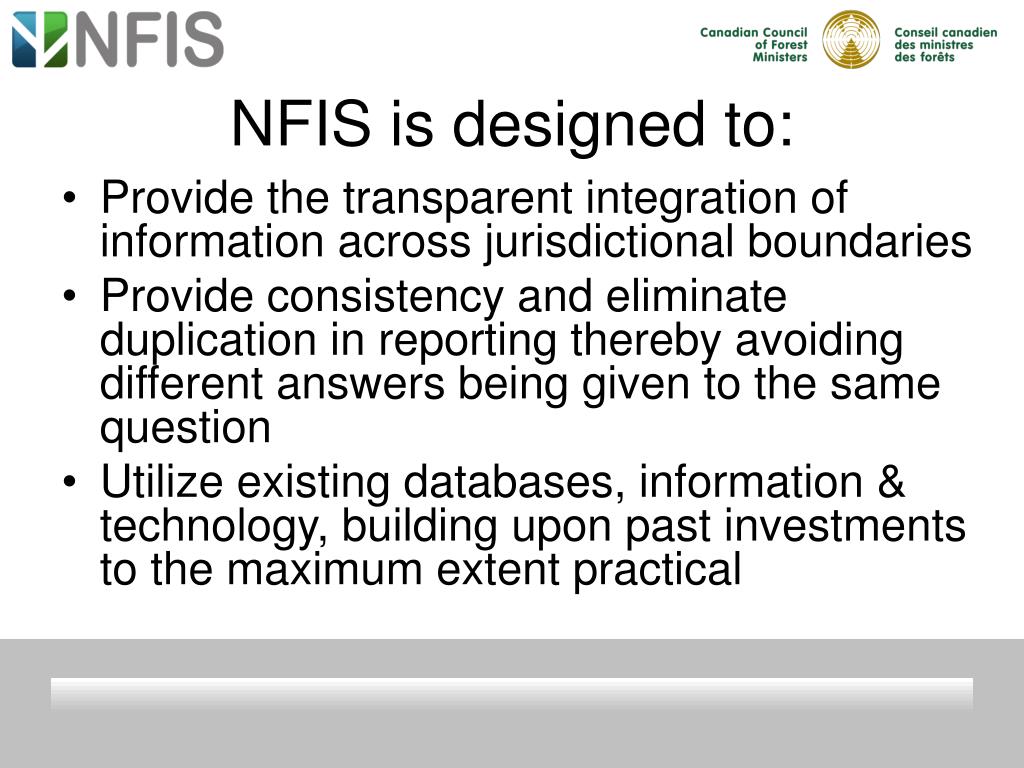 NFIS

Canadian Council of Forest Ministers

Conseil canadien des ministres des forêts

NFIS is designed to:

• Provide the transparent integration of information across jurisdictional boundaries
• Provide consistency and eliminate duplication in reporting thereby avoiding different answers being given to the same question
• Utilize existing databases, information & technology, building upon past investments to the maximum extent practical